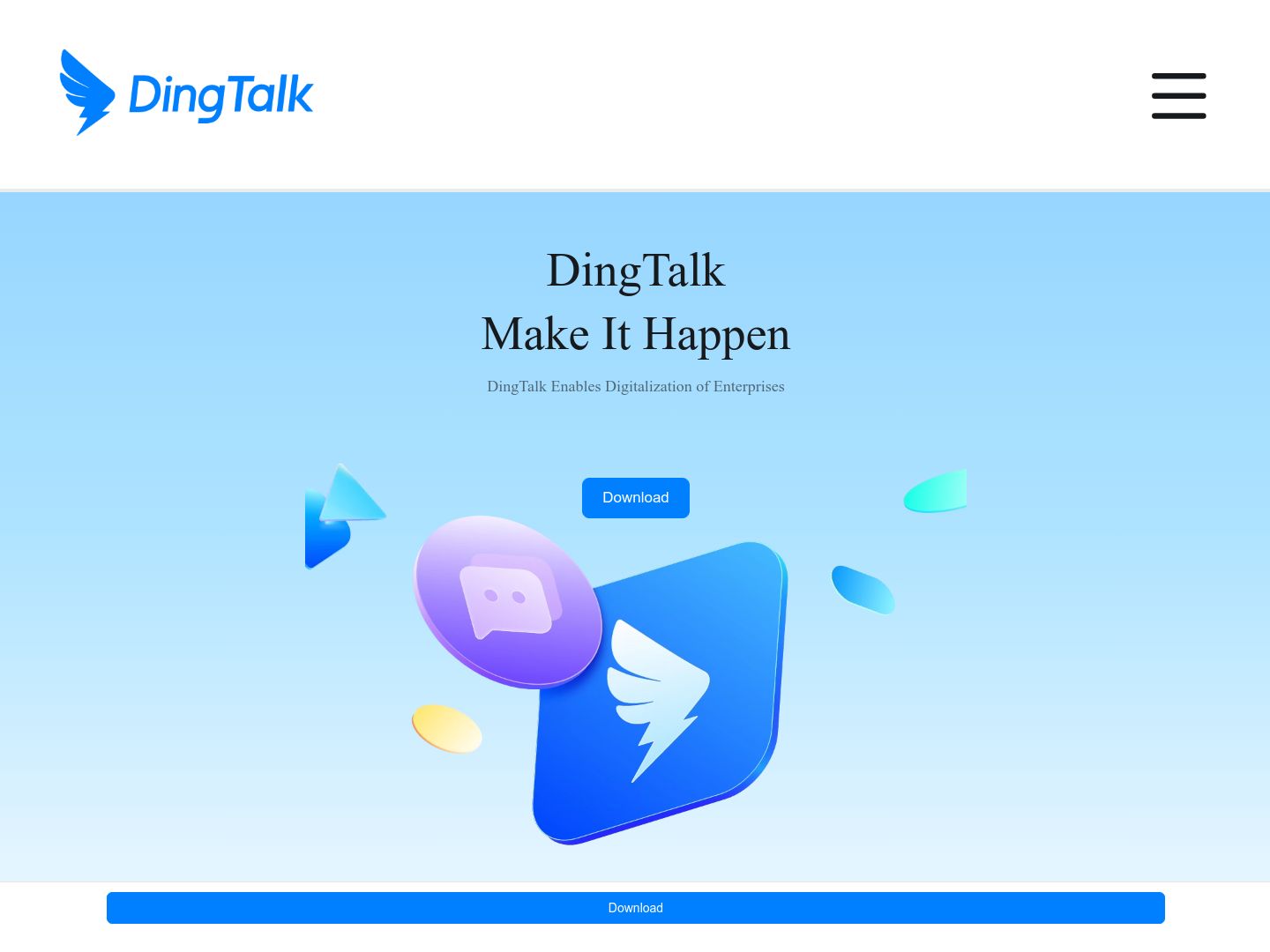 DingTalk

DingTalk
Make It Happen

DingTalk Enables Digitalization of Enterprises

Download

Download